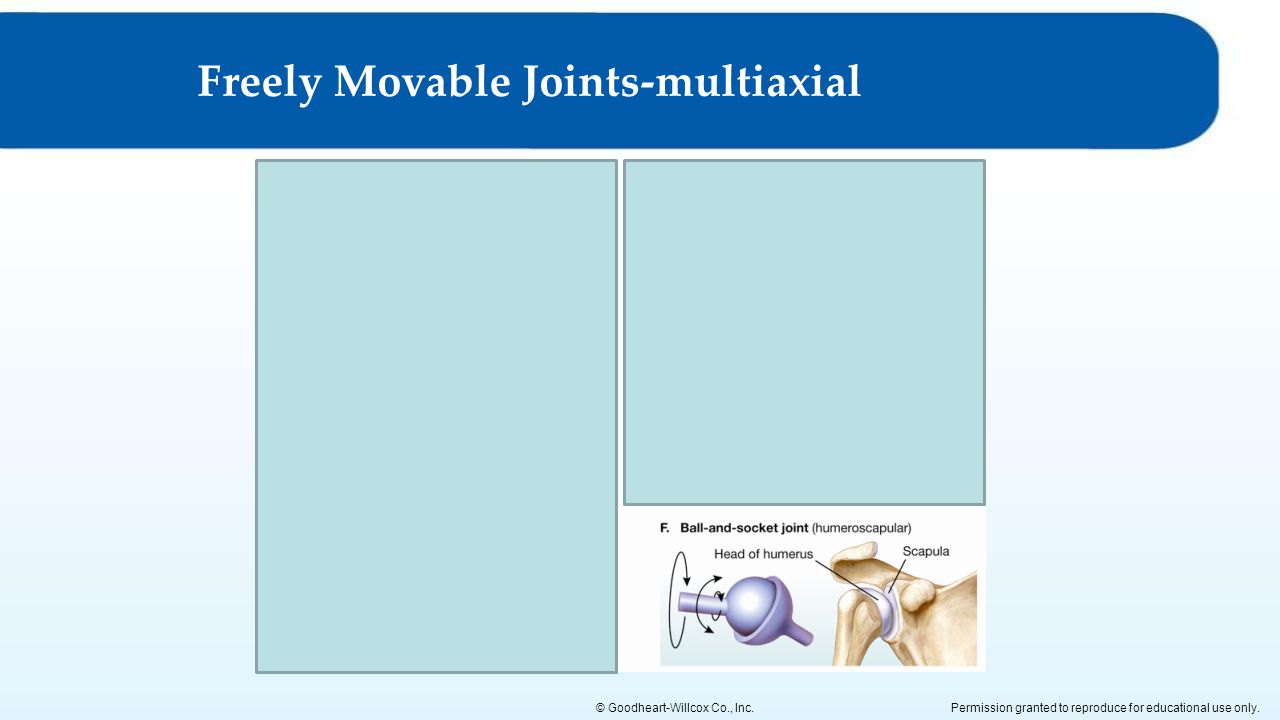 Freely Movable Joints-multiaxial

F. Ball-and-socket joint (humeroscapular)

Head of humerus

Scapula

© Goodheart-Willcox Co., Inc.

Permission granted to reproduce for educational use only.